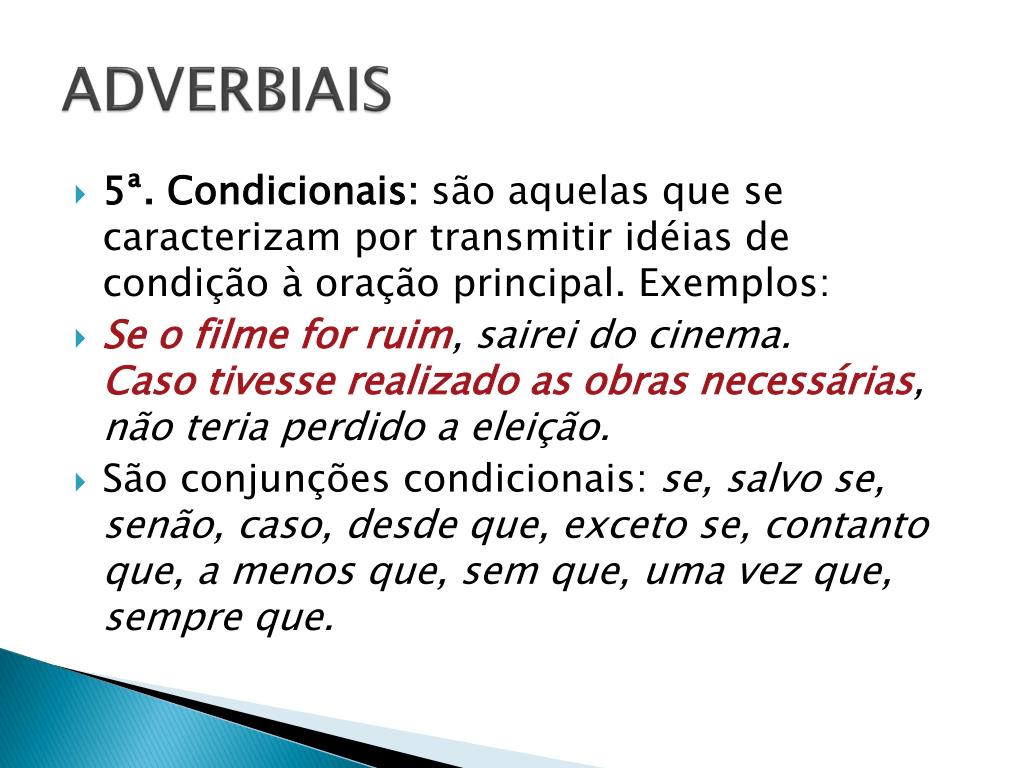 ADVERBIAIS

5ª. Condicionais: são aquelas que se caracterizam por transmitir idéias de condição à oração principal. Exemplos:

Se o filme for ruim, sairei do cinema.
Caso tivesse realizado as obras necessárias, não teria perdido a eleição.

São conjunções condicionais: se, salvo se, senão, caso, desde que, exceto se, contanto que, a menos que, sem que, uma vez que, sempre que.